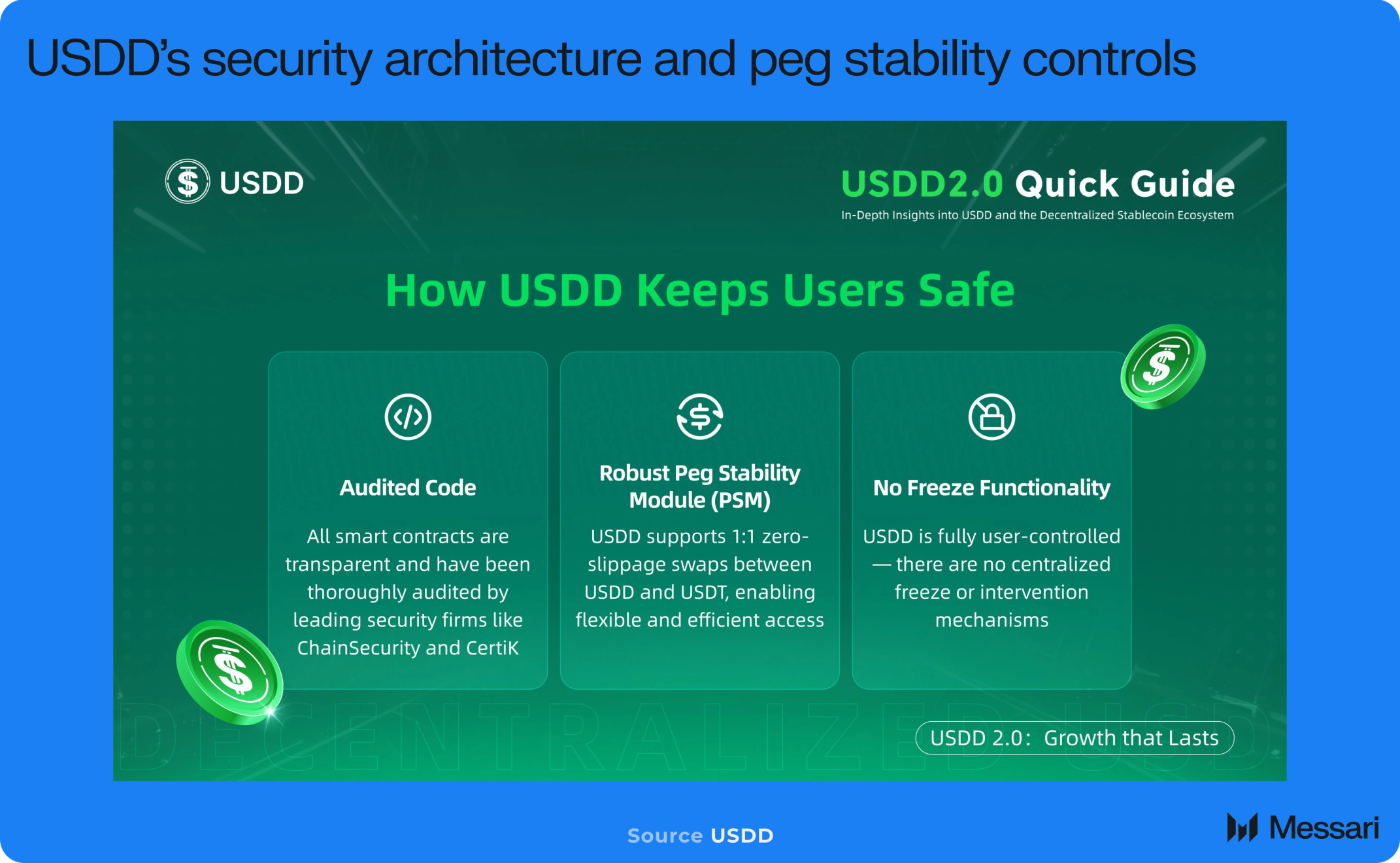 USDD's security architecture and peg stability controls

USDD

USDD2.0 Quick Guide

In-Depth Insights into USDD and the Decentralized Stablecoin Ecosystem

How USDD Keeps Users Safe

Audited Code

All smart contracts are transparent and have been thoroughly audited by leading security firms like ChainSecurity and CertiK

Robust Peg Stability Module (PSM)

USDD supports 1:1 zero-slippage swaps between USDD and USDT, enabling flexible and efficient access

No Freeze Functionality

USDD is fully user-controlled — there are no centralized freeze or intervention mechanisms

DECENTRALIZED USD

USDD 2.0: Growth that Lasts

Source USDD

Messari